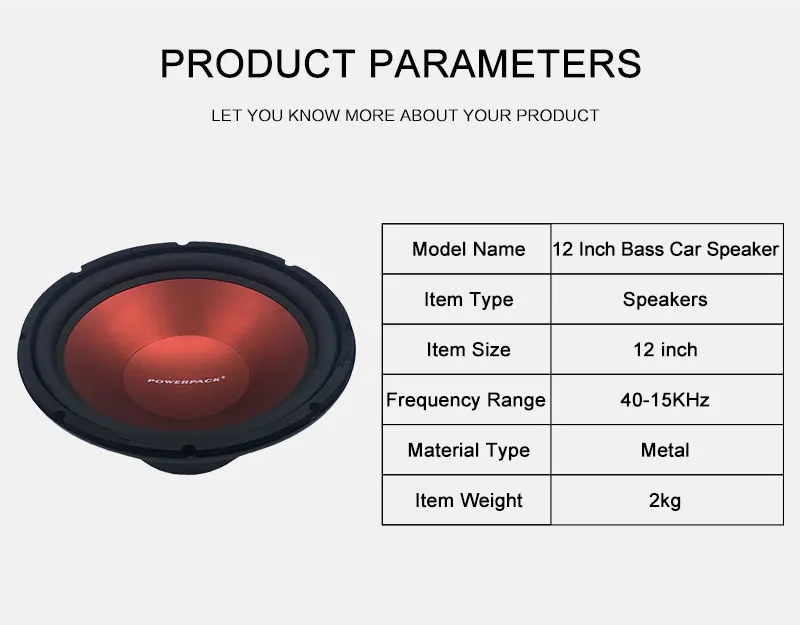 PRODUCT PARAMETERS

LET YOU KNOW MORE ABOUT YOUR PRODUCT

POWERPACK®

| Model Name | 12 Inch Bass Car Speaker |
|---|---|
| Item Type | Speakers |
| Item Size | 12 inch |
| Frequency Range | 40-15KHz |
| Material Type | Metal |
| Item Weight | 2kg |